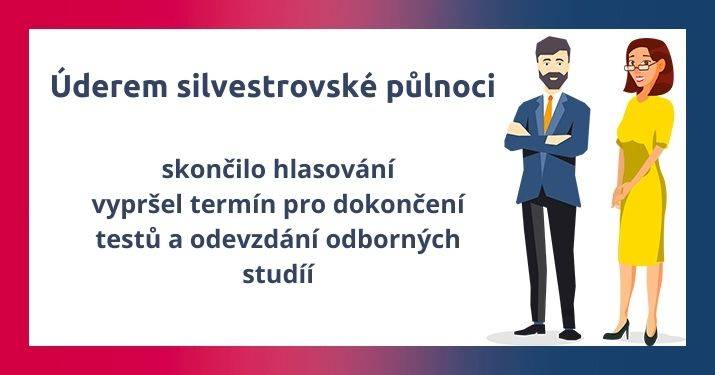 Úderem silvestrovské půlnoci

skončilo hlasování
vypršel termín pro dokončení testů a odevzdání odborných studií